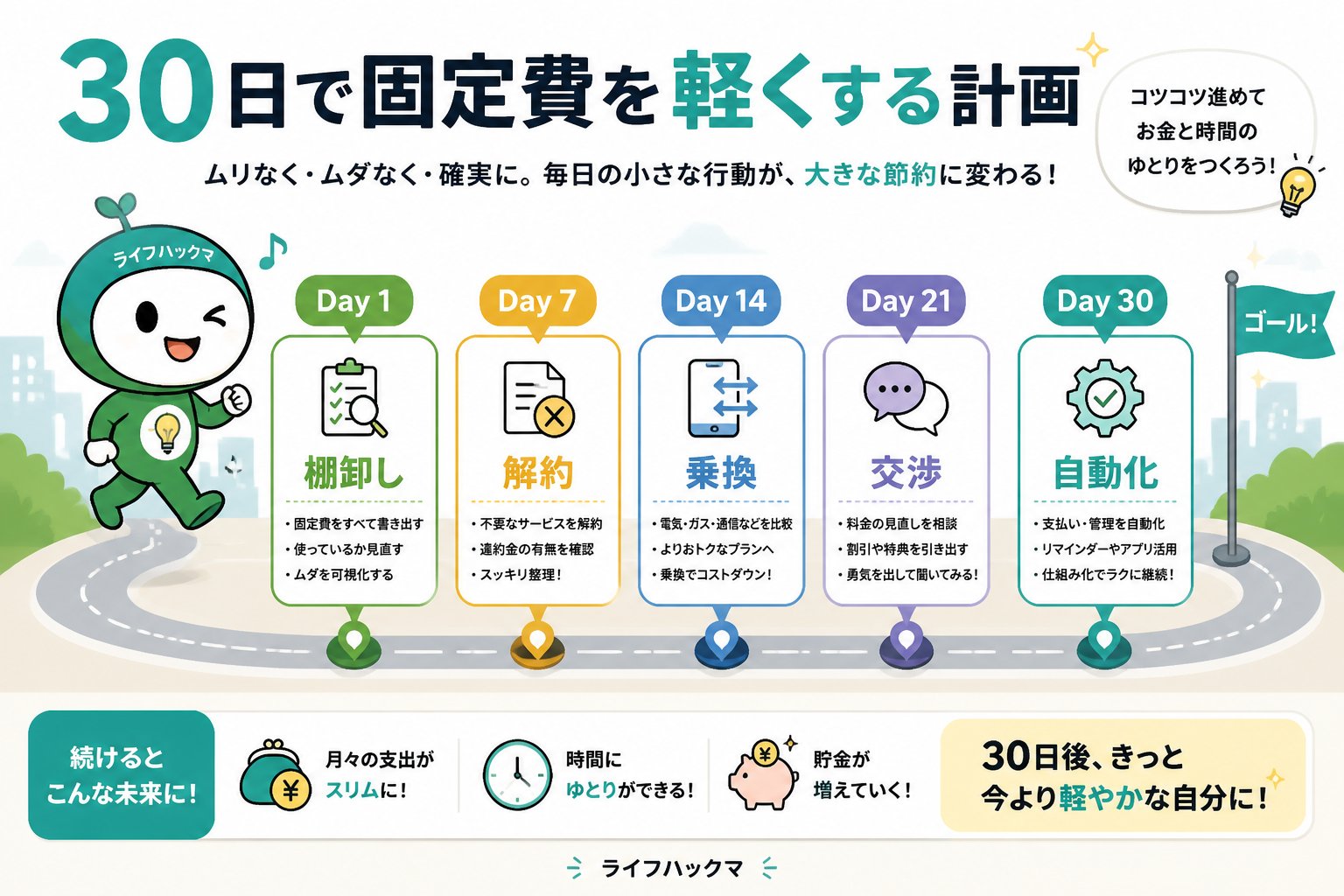 30日で固定費を軽くする計画

ムリなく・ムダなく・確実に。毎日の小さな行動が、大きな節約に変わる！

コツコツ進めて
お金と時間の
ゆとりをつくろう！

ライフハックマ

Day 1
棚卸し
・固定費をすべて書き出す
・使っているか見直す
・ムダを可視化する

Day 7
解約
・不要なサービスを解約
・違約金の有無を確認
・スッキリ整理！

Day 14
乗換
・電気・ガス・通信などを比較
・よりおトクなプランへ
・乗換でコストダウン！

Day 21
交渉
・料金の見直しを相談
・割引や特典を引き出す
・勇気を出して聞いてみる！

Day 30
自動化
・支払い・管理を自動化
・リマインダーやアプリ活用
・仕組み化でラクに継続！

ゴール！

続けると
こんな未来に！

月々の支出が
スリムに！

時間に
ゆとりができる！

貯金が
増えていく！

30日後、きっと
今より軽やかな自分に！

ライフハックマ